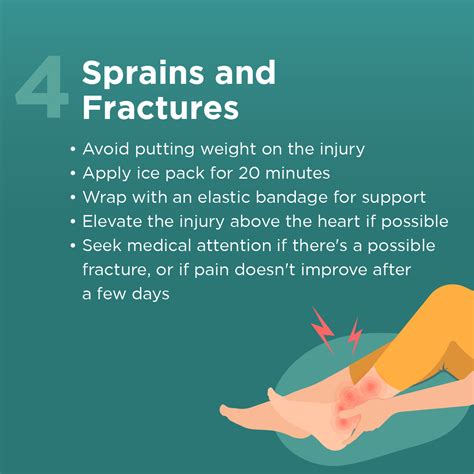 4 Sprains and Fractures

• Avoid putting weight on the injury
• Apply ice pack for 20 minutes
• Wrap with an elastic bandage for support
• Elevate the injury above the heart if possible
• Seek medical attention if there's a possible fracture, or if pain doesn't improve after a few days